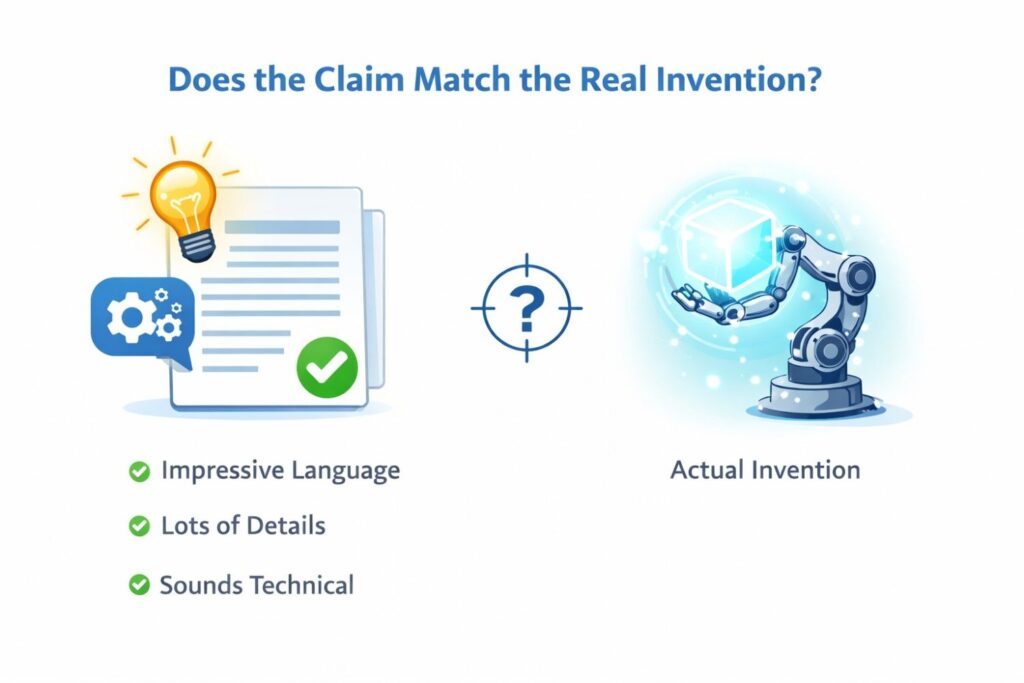 Does the Claim Match the Real Invention?

?

Impressive Language

Lots of Details

Sounds Technical

Actual Invention